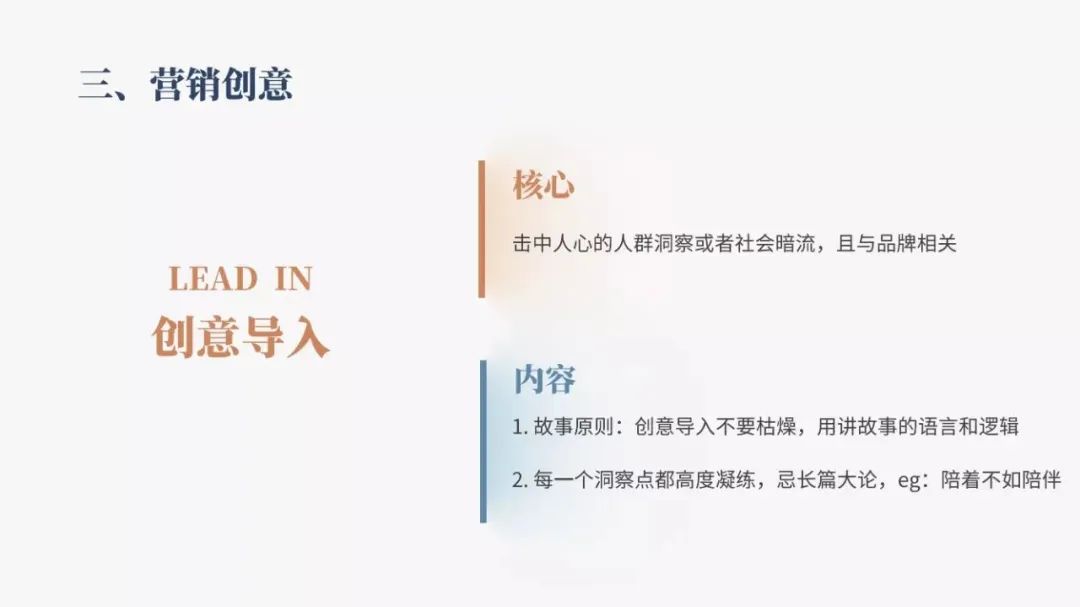 三、营销创意

LEAD IN
创意导入

核心

击中人心的人群洞察或者社会暗流，且与品牌相关

内容

1. 故事原则：创意导入不要枯燥，用讲故事的语言和逻辑

2. 每一个洞察点都高度凝练，忌长篇大论，eg：陪着不如陪伴